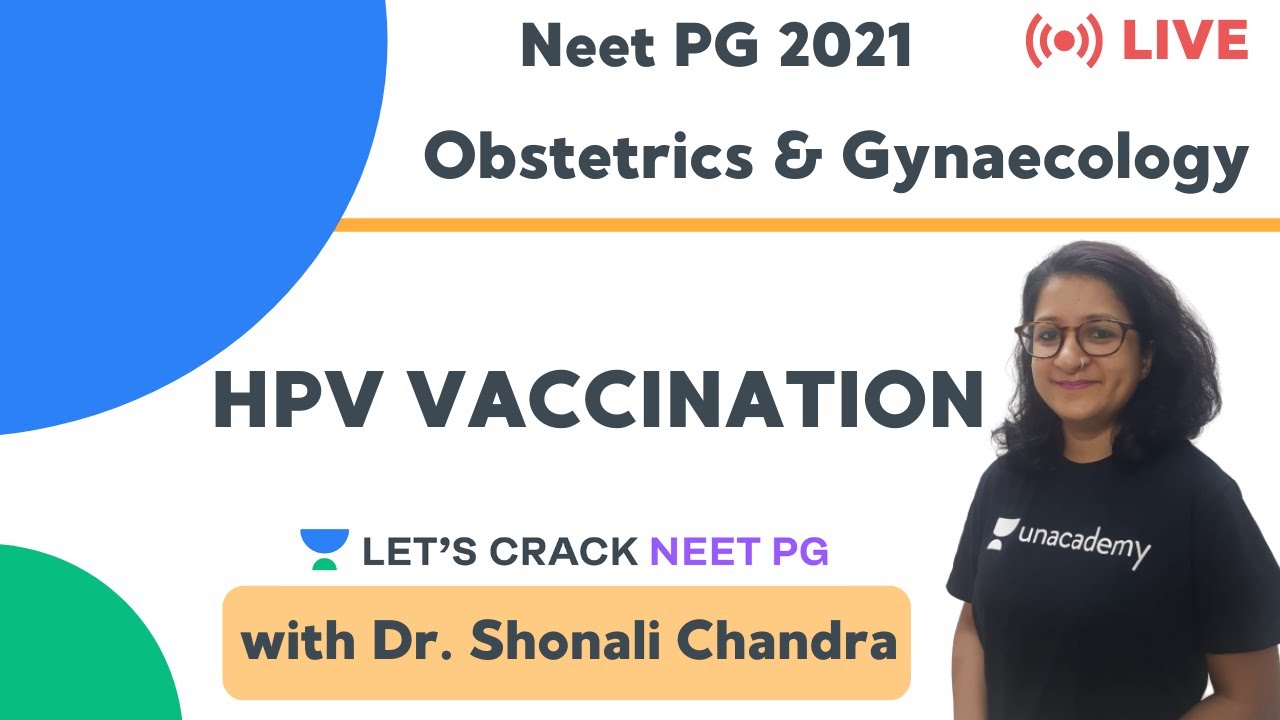 Neet PG 2021

LIVE

Obstetrics & Gynaecology

HPV VACCINATION

LET'S CRACK NEET PG

with Dr. Shonali Chandra

unacademy